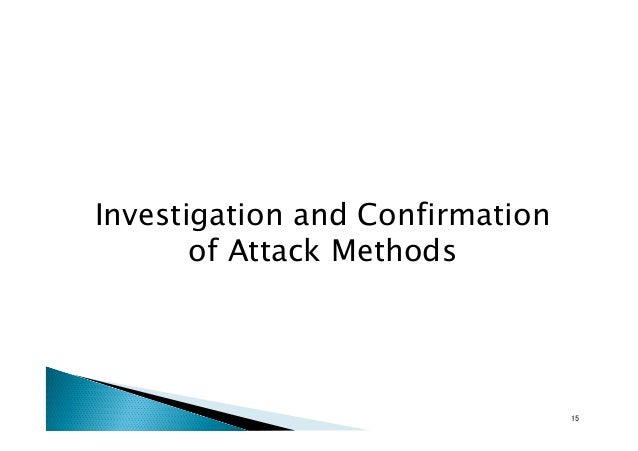 Investigation and Confirmation of Attack Methods

15